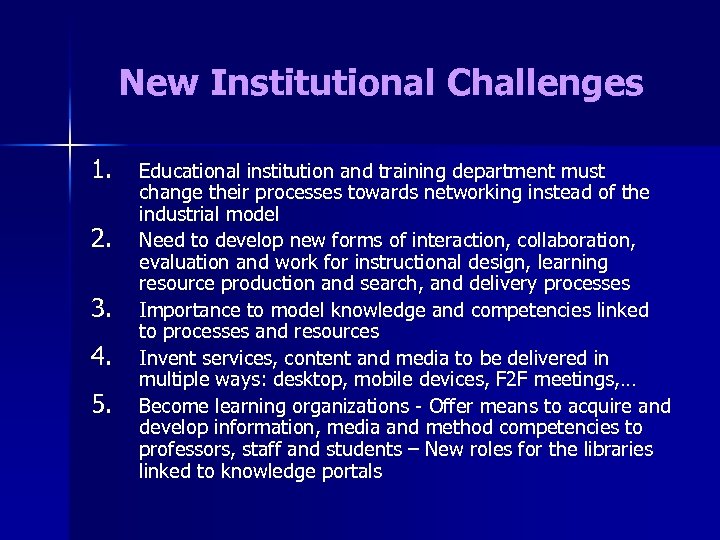 New Institutional Challenges

1. Educational institution and training department must change their processes towards networking instead of the industrial model
2. Need to develop new forms of interaction, collaboration, evaluation and work for instructional design, learning resource production and search, and delivery processes
3. Importance to model knowledge and competencies linked to processes and resources
4. Invent services, content and media to be delivered in multiple ways: desktop, mobile devices, F2F meetings,…
5. Become learning organizations - Offer means to acquire and develop information, media and method competencies to professors, staff and students – New roles for the libraries linked to knowledge portals